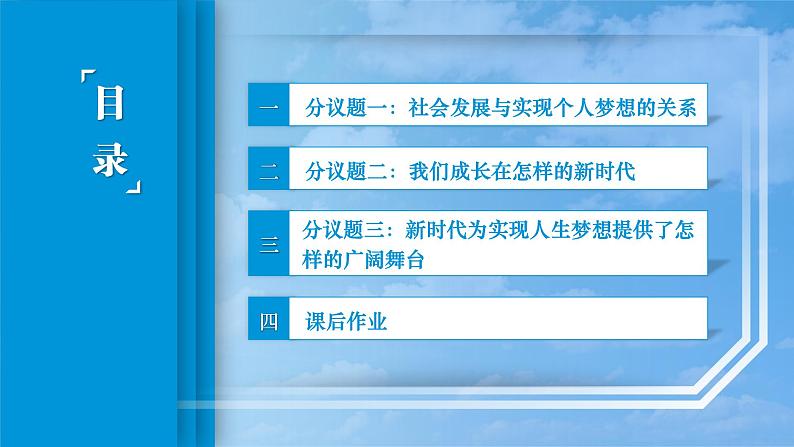 「目录」

一 分议题一：社会发展与实现个人梦想的关系

二 分议题二：我们成长在怎样的新时代

三 分议题三：新时代为实现人生梦想提供了怎样的广阔舞台

四 课后作业